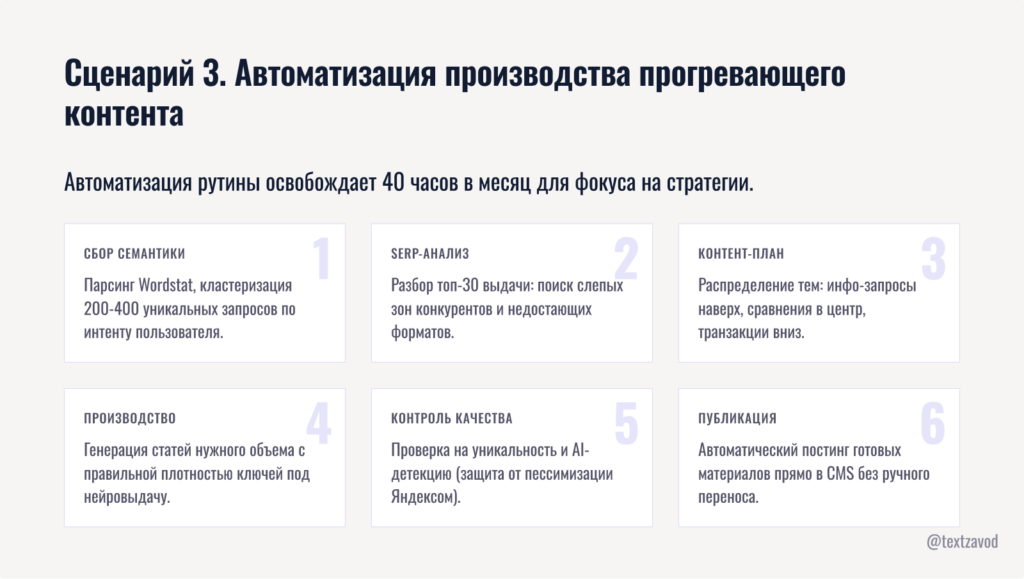 Сценарий 3. Автоматизация производства прогревающего контента

Автоматизация рутины освобождает 40 часов в месяц для фокуса на стратегии.

СБОР СЕМАНТИКИ
1
Парсинг Wordstat, кластеризация 200-400 уникальных запросов по интенту пользователя.

SERP-АНАЛИЗ
2
Разбор топ-30 выдачи: поиск слепых зон конкурентов и недостающих форматов.

КОНТЕНТ-ПЛАН
3
Распределение тем: инфо-запросы наверх, сравнения в центр, транзакции вниз.

ПРОИЗВОДСТВО
4
Генерация статей нужного объема с правильной плотностью ключей под нейровыдачу.

КОНТРОЛЬ КАЧЕСТВА
5
Проверка на уникальность и AI-детекцию (защита от пессимизации Яндексом).

ПУБЛИКАЦИЯ
6
Автоматический постинг готовых материалов прямо в CMS без ручного переноса.

@textzavod